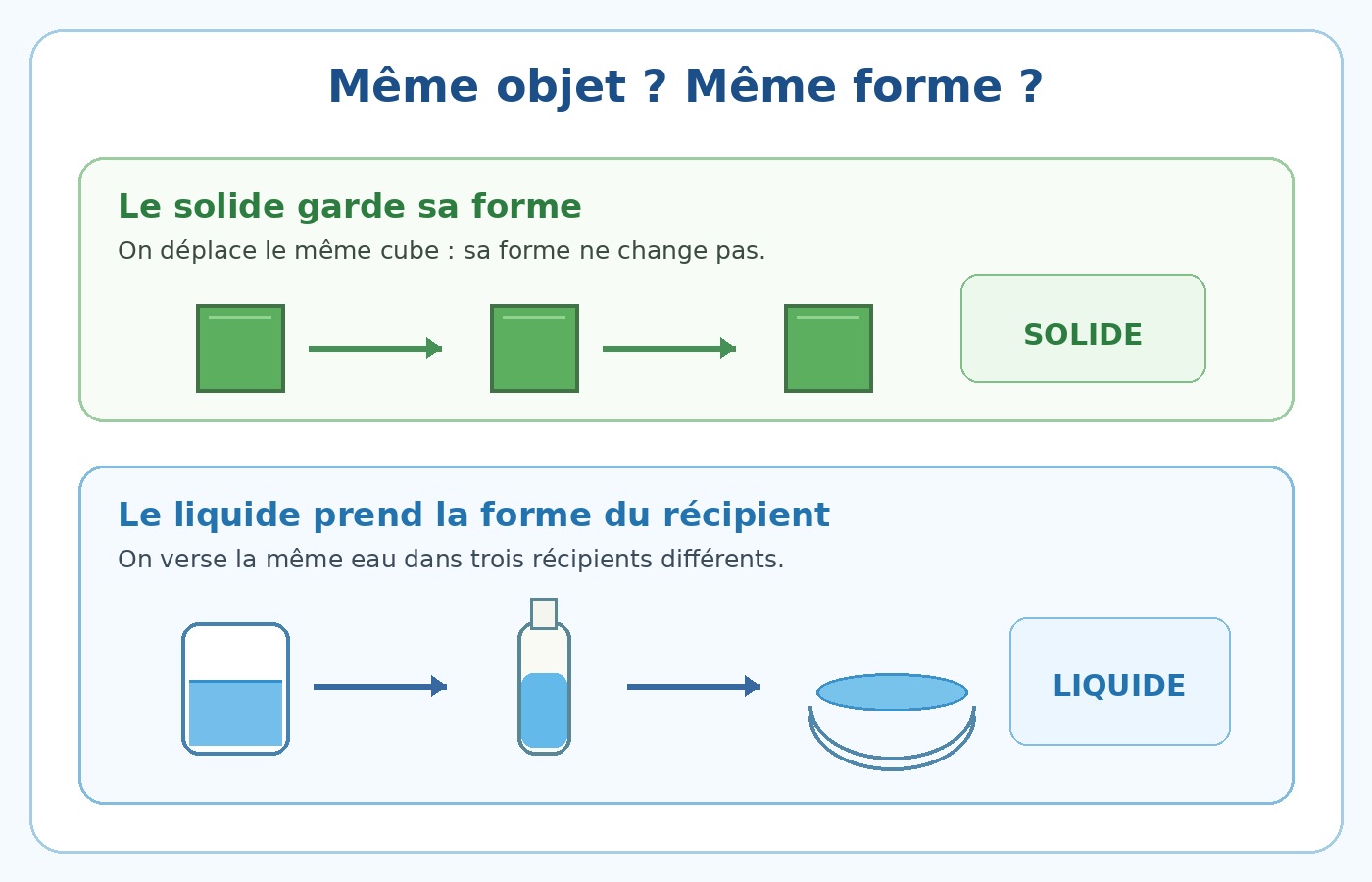 Même objet ? Même forme ?

Le solide garde sa forme

On déplace le même cube : sa forme ne change pas.

SOLIDE

Le liquide prend la forme du récipient

On verse la même eau dans trois récipients différents.

LIQUIDE